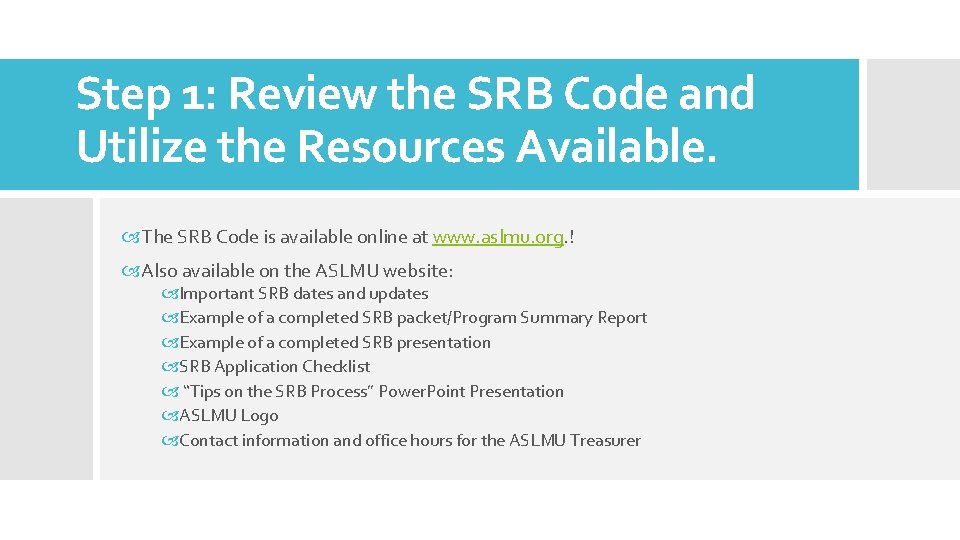 Step 1: Review the SRB Code and Utilize the Resources Available.

The SRB Code is available online at www.aslmu.org.!

Also available on the ASLMU website:

Important SRB dates and updates

Example of a completed SRB packet/Program Summary Report

Example of a completed SRB presentation

SRB Application Checklist

"Tips on the SRB Process" PowerPoint Presentation

ASLMU Logo

Contact information and office hours for the ASLMU Treasurer